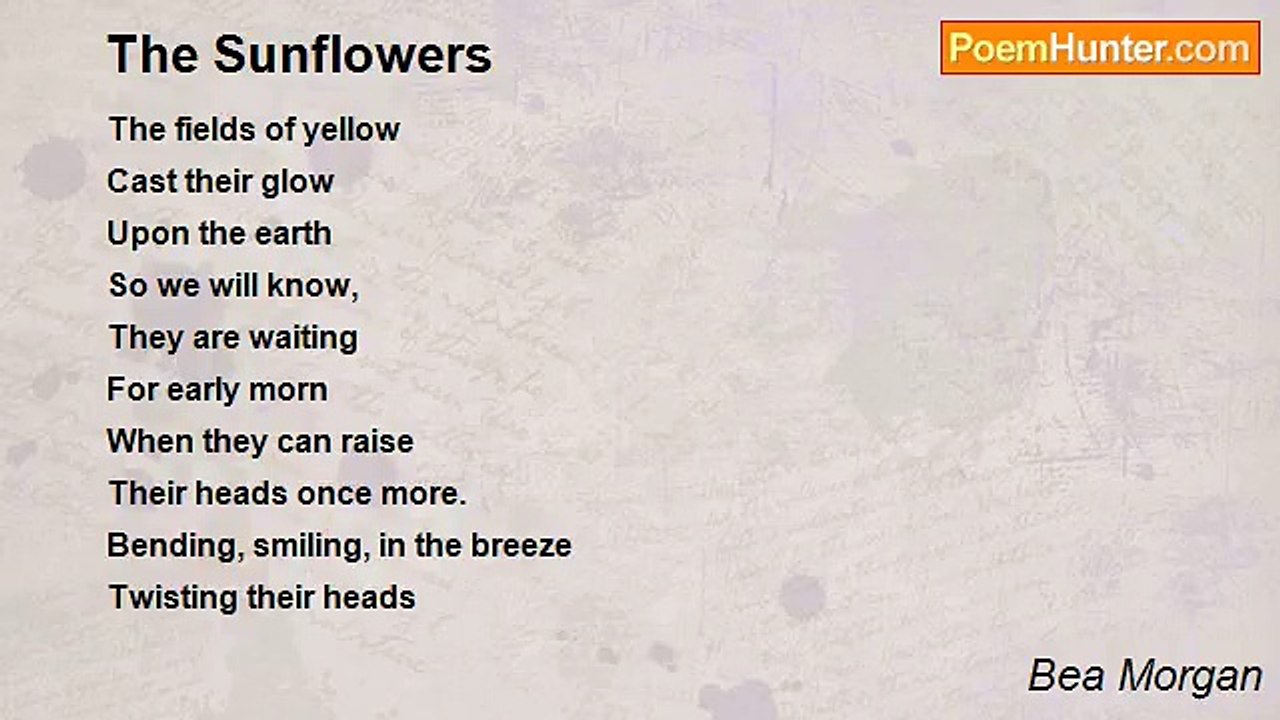 The Sunflowers

PoemHunter.com

The fields of yellow
Cast their glow
Upon the earth
So we will know,
They are waiting
For early morn
When they can raise
Their heads once more.
Bending, smiling, in the breeze
Twisting their heads

Bea Morgan